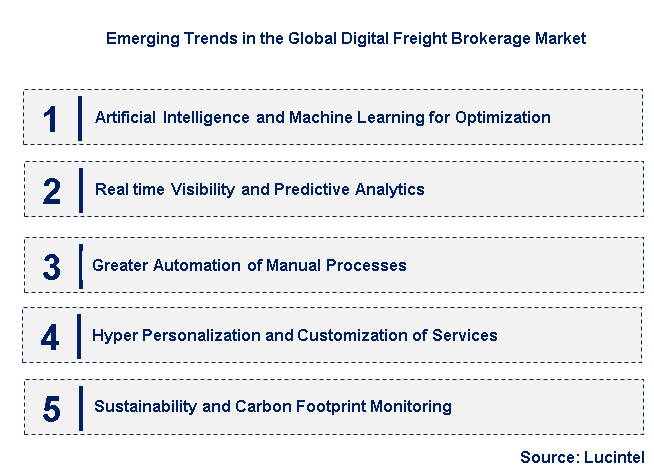 Emerging Trends in the Global Digital Freight Brokerage Market

1 Artificial Intelligence and Machine Learning for Optimization

2 Real time Visibility and Predictive Analytics

3 Greater Automation of Manual Processes

4 Hyper Personalization and Customization of Services

5 Sustainability and Carbon Footprint Monitoring

Source: Lucintel